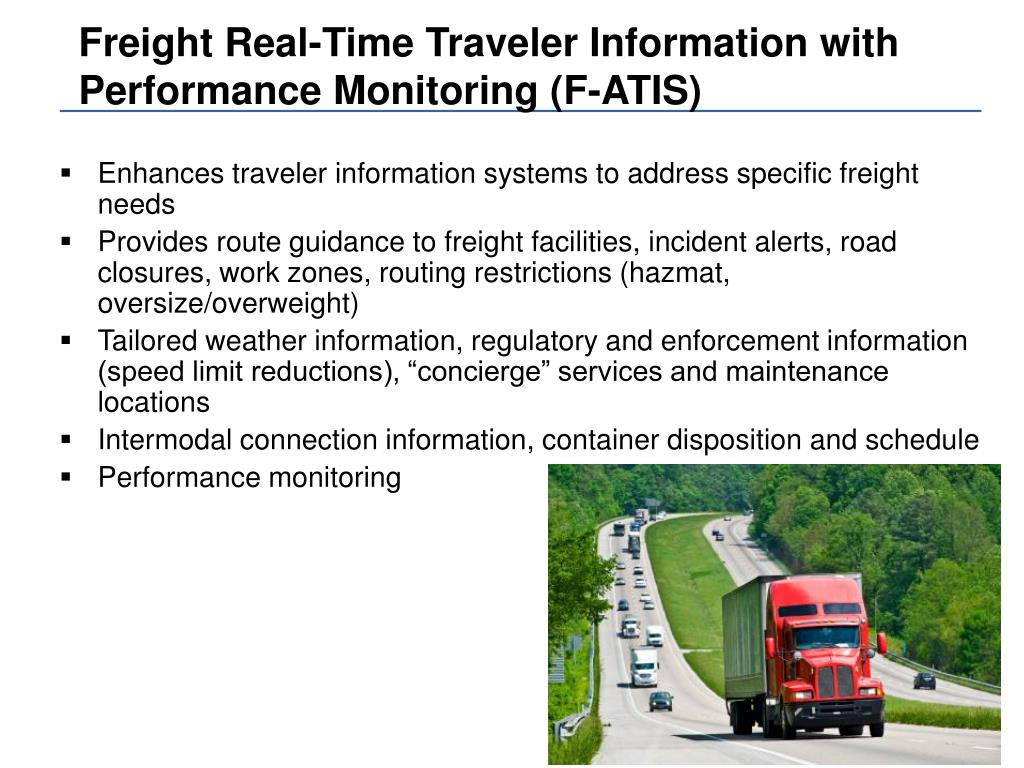 Freight Real-Time Traveler Information with Performance Monitoring (F-ATIS)

▪ Enhances traveler information systems to address specific freight needs
▪ Provides route guidance to freight facilities, incident alerts, road closures, work zones, routing restrictions (hazmat, oversize/overweight)
▪ Tailored weather information, regulatory and enforcement information (speed limit reductions), “concierge” services and maintenance locations
▪ Intermodal connection information, container disposition and schedule
▪ Performance monitoring